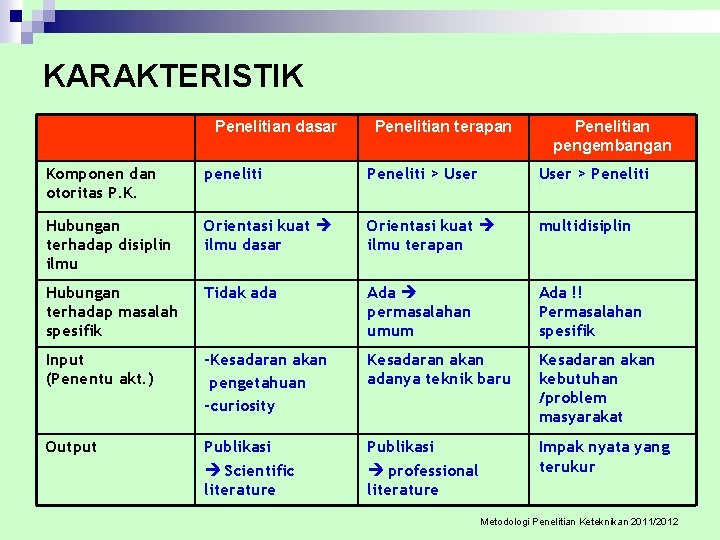 KARAKTERISTIK

| | Penelitian dasar | Penelitian terapan | Penelitian pengembangan |
|---|---|---|---|
| Komponen dan otoritas P.K. | peneliti | Peneliti > User | User > Peneliti |
| Hubungan terhadap disiplin ilmu | Orientasi kuat → ilmu dasar | Orientasi kuat → ilmu terapan | multidisiplin |
| Hubungan terhadap masalah spesifik | Tidak ada | Ada → permasalahan umum | Ada !! Permasalahan spesifik |
| Input (Penentu akt.) | -Kesadaran akan pengetahuan -curiosity | Kesadaran akan adanya teknik baru | Kesadaran akan kebutuhan /problem masyarakat |
| Output | Publikasi → Scientific literature | Publikasi → professional literature | Impak nyata yang terukur |

Metodologi Penelitian Keteknikan 2011/2012